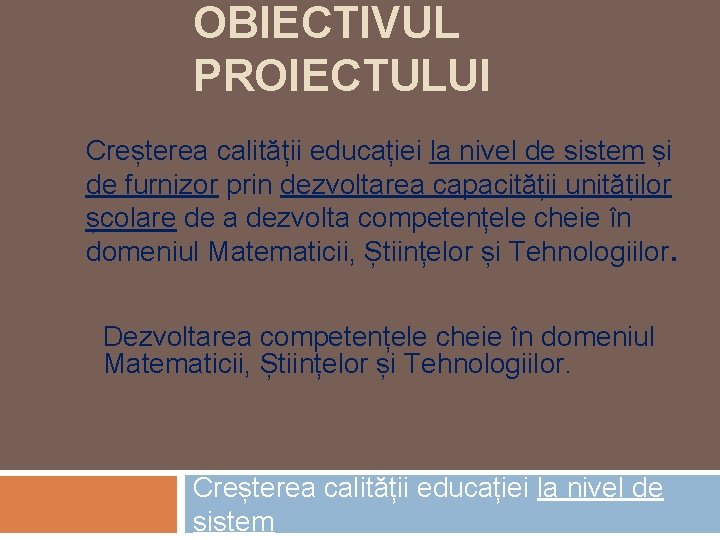 OBIECTIVUL PROIECTULUI

Creșterea calității educației la nivel de sistem și de furnizor prin dezvoltarea capacității unităților școlare de a dezvolta competențele cheie în domeniul Matematicii, Științelor și Tehnologiilor.

Dezvoltarea competențele cheie în domeniul Matematicii, Științelor și Tehnologiilor.

Creșterea calității educației la nivel de sistem